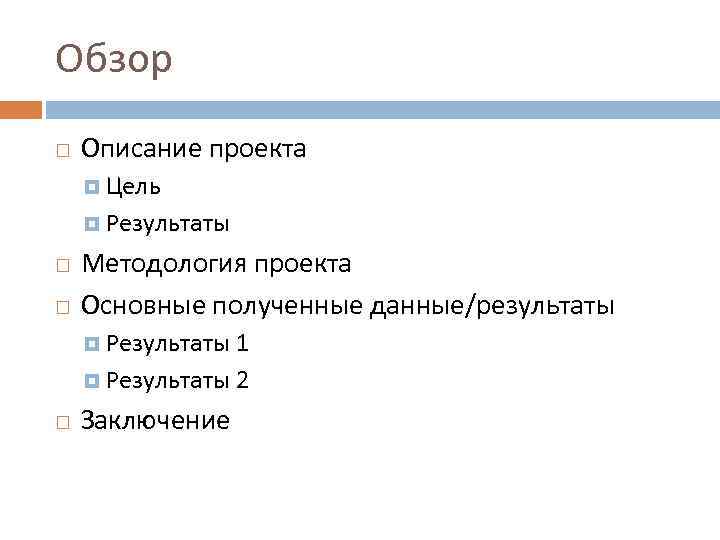 Обзор

Описание проекта
Цель
Результаты
Методология проекта
Основные полученные данные/результаты
Результаты 1
Результаты 2
Заключение